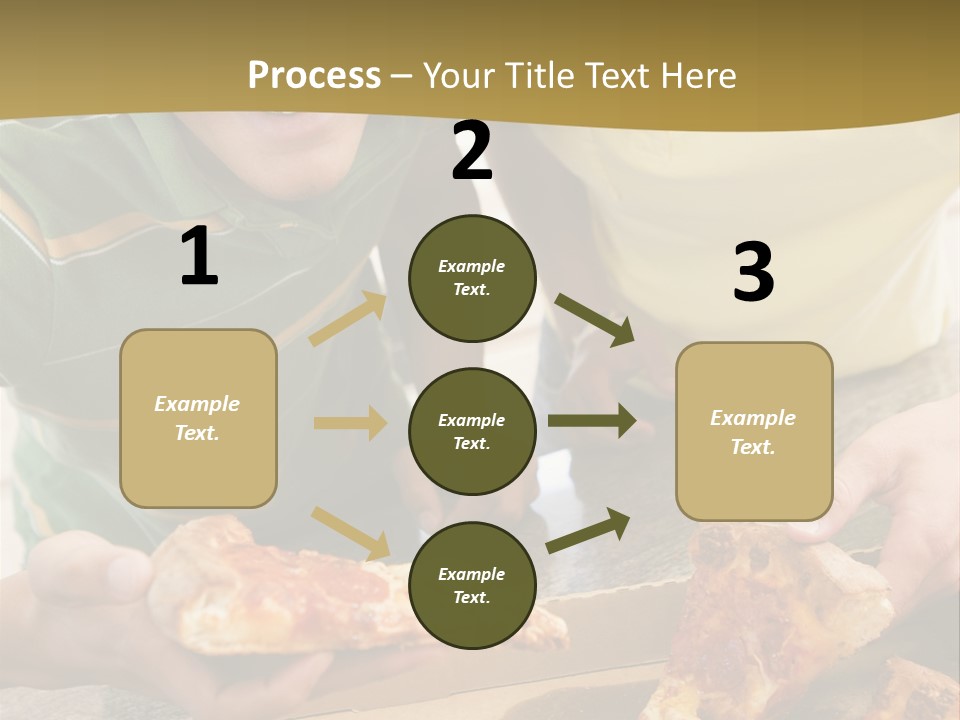 Process – Your Title Text Here

1

Example Text.

2

Example Text.

Example Text.

Example Text.

3

Example Text.